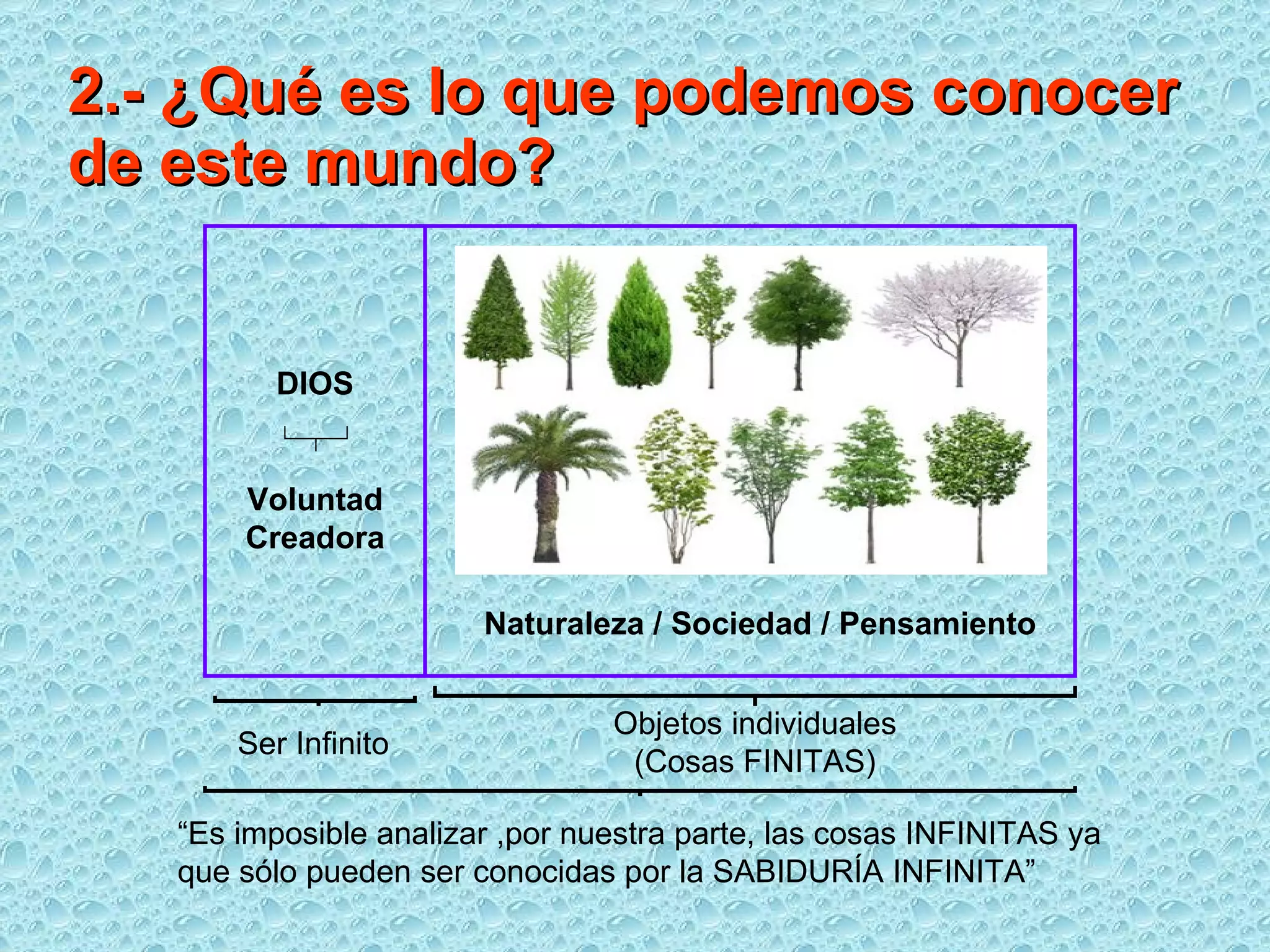 2.- ¿Qué es lo que podemos conocer de este mundo?

DIOS

Voluntad Creadora

Naturaleza / Sociedad / Pensamiento

Ser Infinito

Objetos individuales (Cosas FINITAS)

“Es imposible analizar ,por nuestra parte, las cosas INFINITAS ya que sólo pueden ser conocidas por la SABIDURÍA INFINITA”